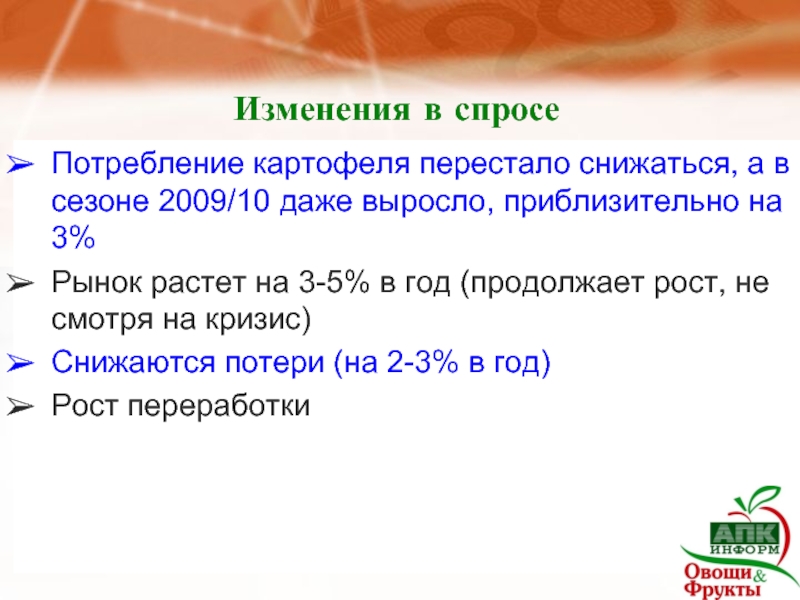 Изменения в спросе

➢ Потребление картофеля перестало снижаться, а в сезоне 2009/10 даже выросло, приблизительно на 3%

➢ Рынок растет на 3-5% в год (продолжает рост, не смотря на кризис)

➢ Снижаются потери (на 2-3% в год)

➢ Рост переработки

АПК ИНФОРМ
Овощи & Фрукты